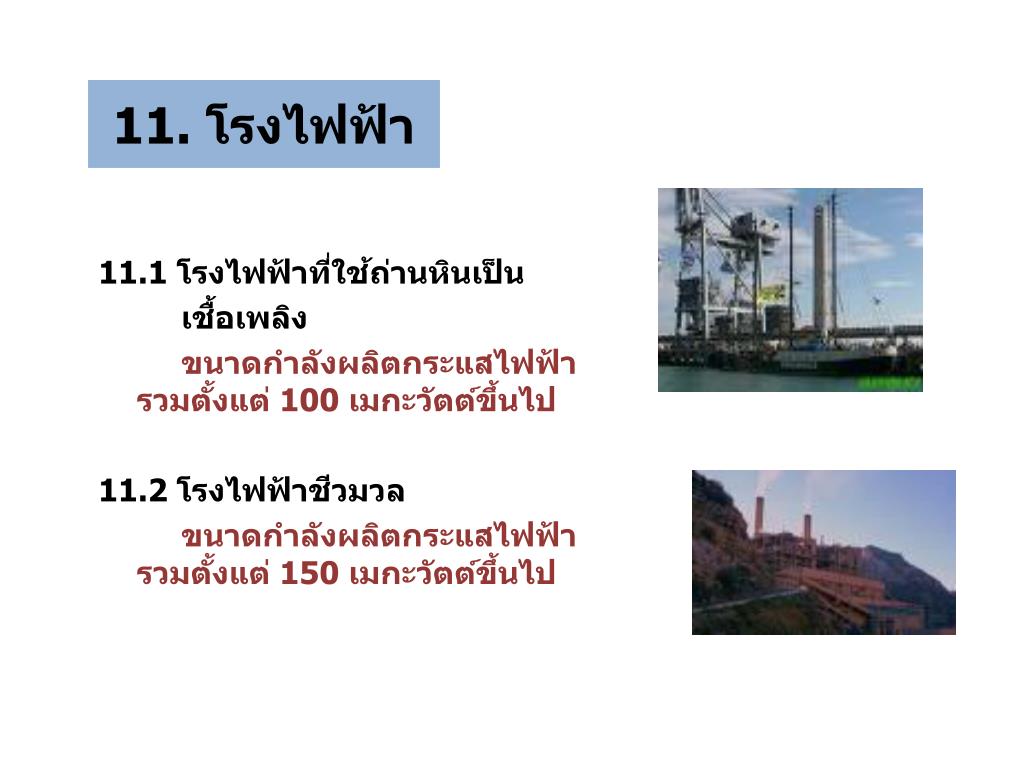 11. โรงไฟฟ้า

11.1 โรงไฟฟ้าที่ใช้ถ่านหินเป็นเชื้อเพลิง

ขนาดกำลังผลิตกระแสไฟฟ้ารวมตั้งแต่ 100 เมกะวัตต์ขึ้นไป

11.2 โรงไฟฟ้าชีวมวล

ขนาดกำลังผลิตกระแสไฟฟ้ารวมตั้งแต่ 150 เมกะวัตต์ขึ้นไป